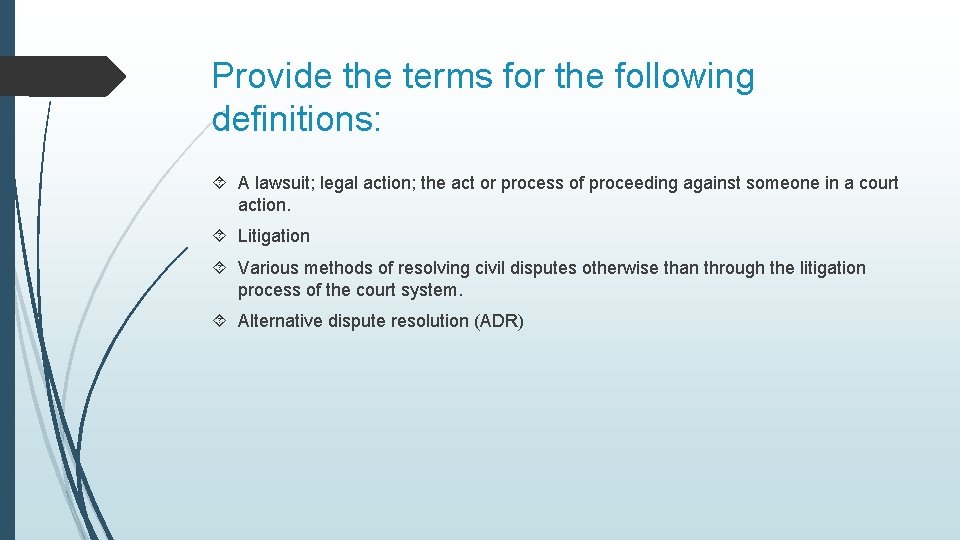 Provide the terms for the following definitions:

A lawsuit; legal action; the act or process of proceeding against someone in a court action.

Litigation

Various methods of resolving civil disputes otherwise than through the litigation process of the court system.

Alternative dispute resolution (ADR)